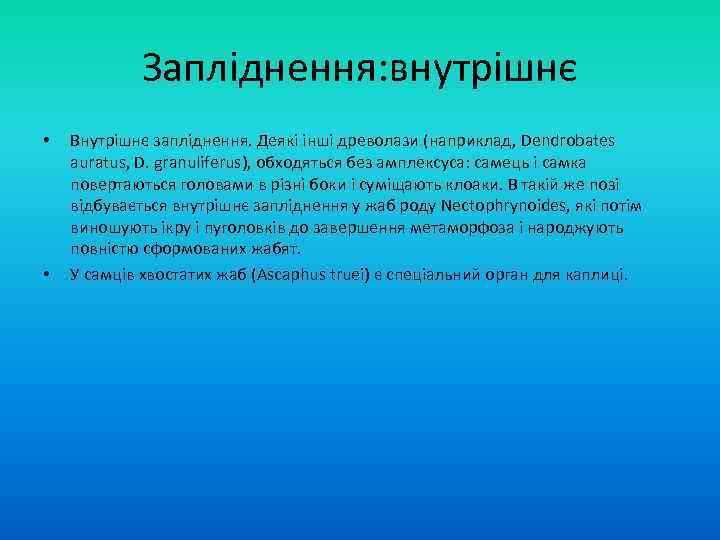 Запліднення:внутрішнє

• Внутрішнє запліднення. Деякі інші древолази (наприклад, Dendrobates auratus, D. granuliferus), обходяться без амплексуса: самець і самка повертаються головами в різні боки і суміщають клоаки. В такій же позі відбувається внутрішнє запліднення у жаб роду Nectophrynoides, які потім виношують ікру і пуголовків до завершення метаморфоза і народжують повністю сформованих жабят.

• У самців хвостатих жаб (Ascaphus truei) є спеціальний орган для каплиці.